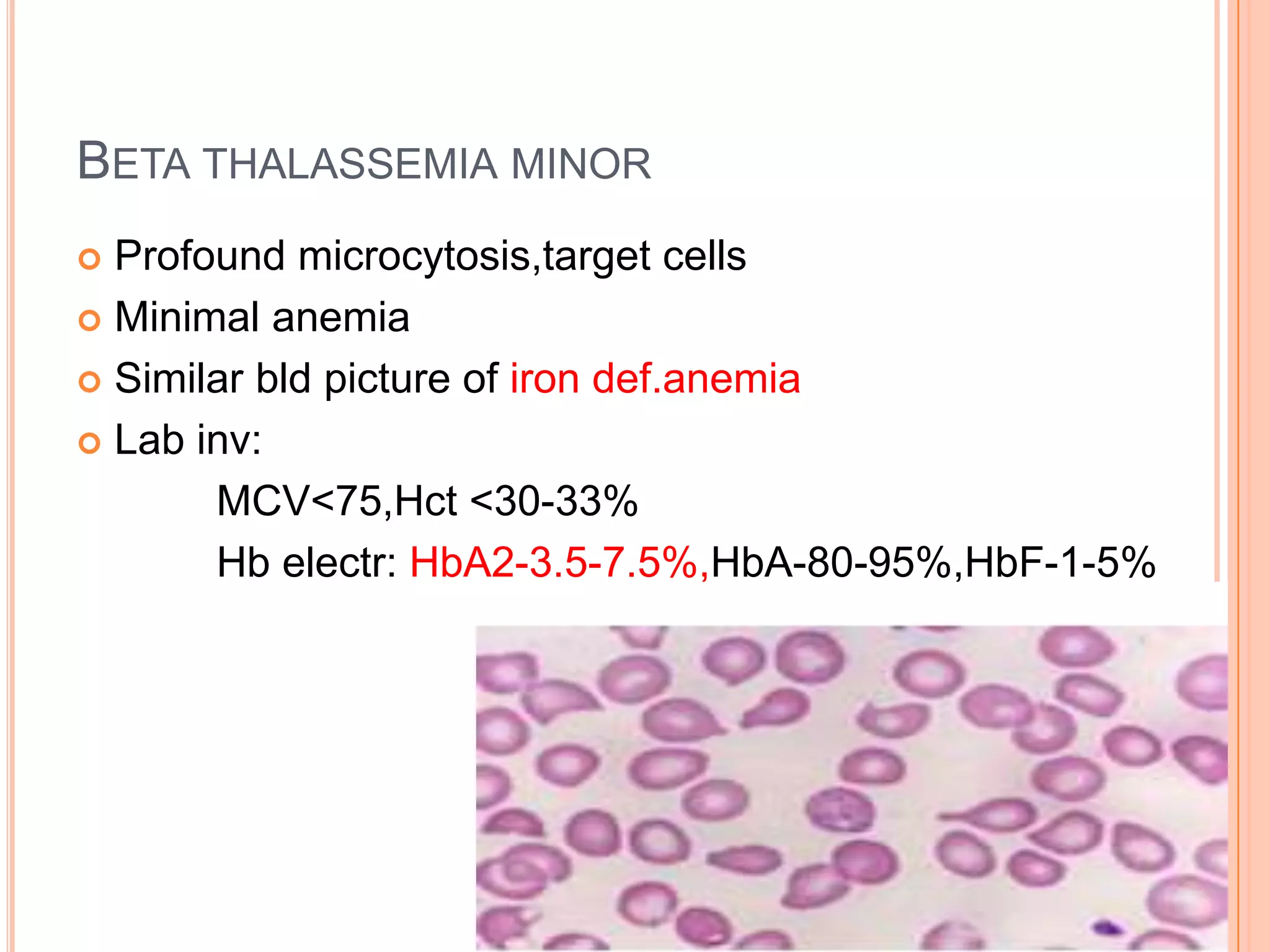 BETA THALASSEMIA MINOR

Profound microcytosis,target cells
Minimal anemia
Similar bld picture of iron def.anemia
Lab inv:

MCV<75,Hct <30-33%

Hb electr: HbA2-3.5-7.5%,HbA-80-95%,HbF-1-5%